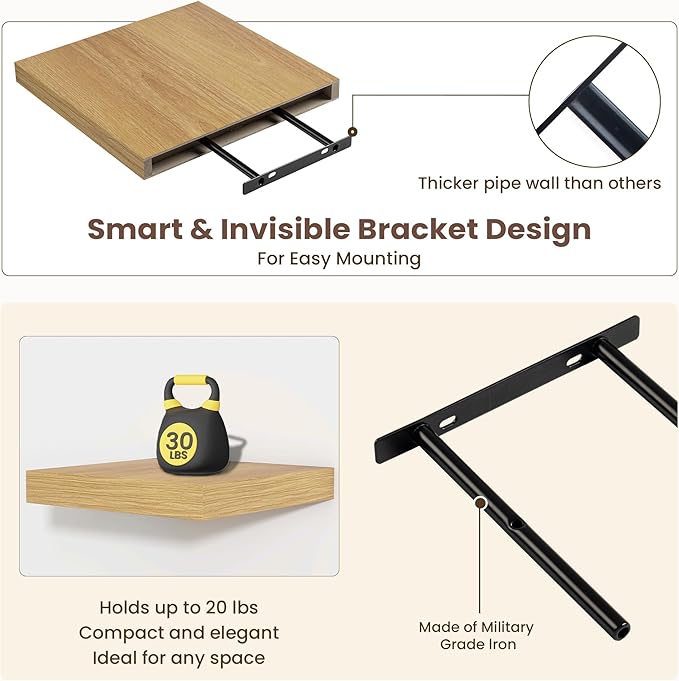 Thicker pipe wall than others

Smart & Invisible Bracket Design
For Easy Mounting

30 LBS

Holds up to 20 lbs
Compact and elegant
Ideal for any space

Made of Military Grade Iron